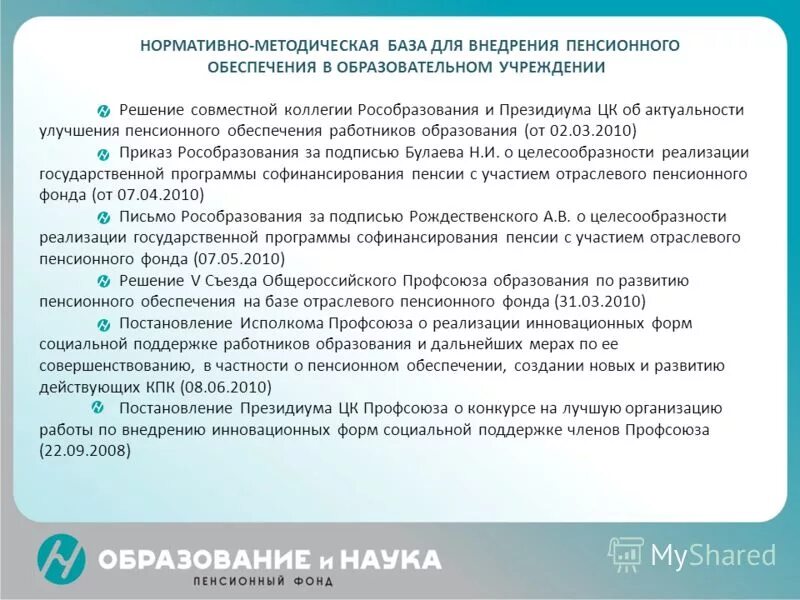 НОРМАТИВНО-МЕТОДИЧЕСКАЯ БАЗА ДЛЯ ВНЕДРЕНИЯ ПЕНСИОННОГО ОБЕСПЕЧЕНИЯ В ОБРАЗОВАТЕЛЬНОМ УЧРЕЖДЕНИИ

Решение совместной коллегии Рособразования и Президиума ЦК об актуальности улучшения пенсионного обеспечения работников образования (от 02.03.2010)

Приказ Рособразования за подписью Булаева Н.И. о целесообразности реализации государственной программы софинансирования пенсии с участием отраслевого пенсионного фонда (от 07.04.2010)

Письмо Рособразования за подписью Рождественского А.В. о целесообразности реализации государственной программы софинансирования пенсии с участием отраслевого пенсионного фонда (07.05.2010)

Решение V Съезда Общероссийского Профсоюза образования по развитию пенсионного обеспечения на базе отраслевого пенсионного фонда (31.03.2010)

Постановление Исполкома Профсоюза о реализации инновационных форм социальной поддержке работников образования и дальнейших мерах по ее совершенствованию, в частности о пенсионном обеспечении, создании новых и развитию действующих КПК (08.06.2010)

Постановление Президиума ЦК Профсоюза о конкурсе на лучшую организацию работы по внедрению инновационных форм социальной поддержке членов Профсоюза (22.09.2008)

ОБРАЗОВАНИЕ и НАУКА
ПЕНСИОННЫЙ ФОНД

MyShared